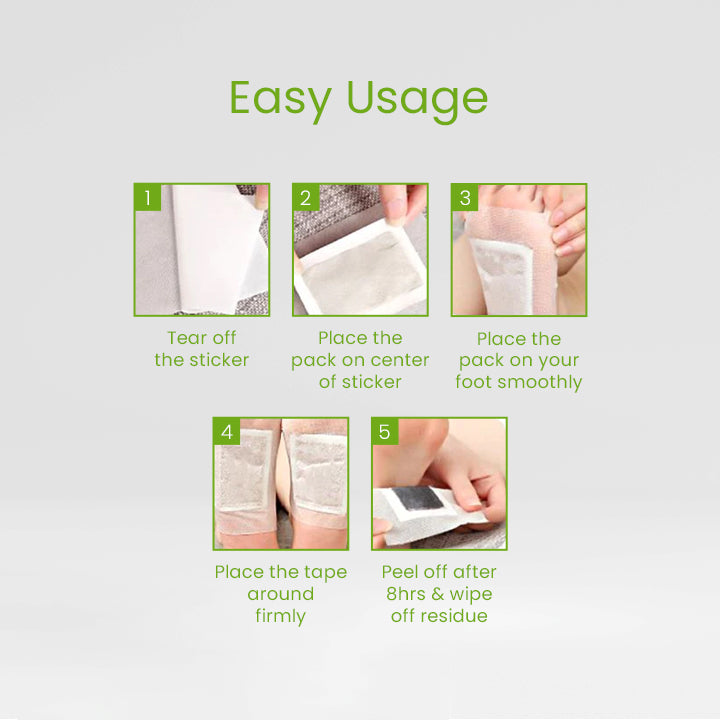 Easy Usage

1
Tear off the sticker

2
Place the pack on center of sticker

3
Place the pack on your foot smoothly

4
Place the tape around firmly

5
Peel off after 8hrs & wipe off residue